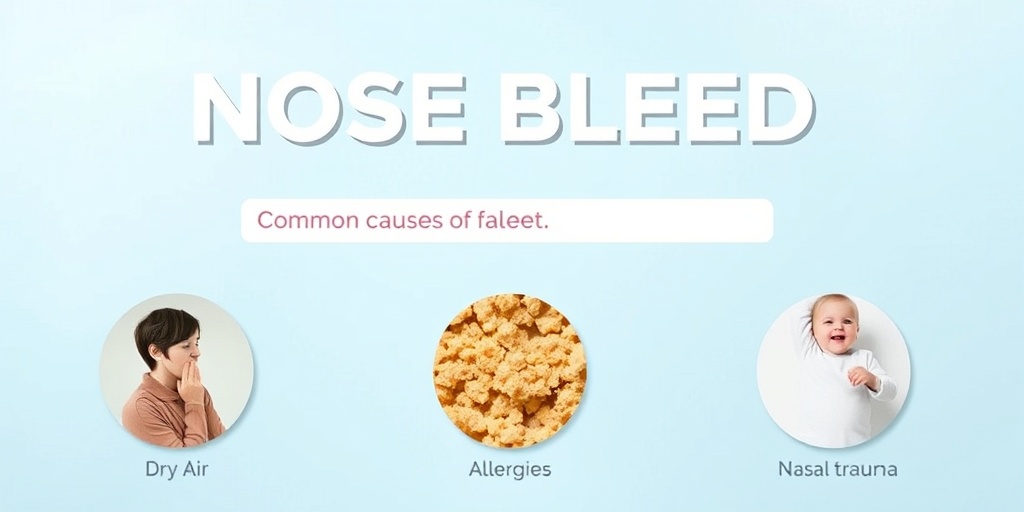 NOSE BLEED

Common causes of faleet.

Dry Air

Allergies

Nasal trauna